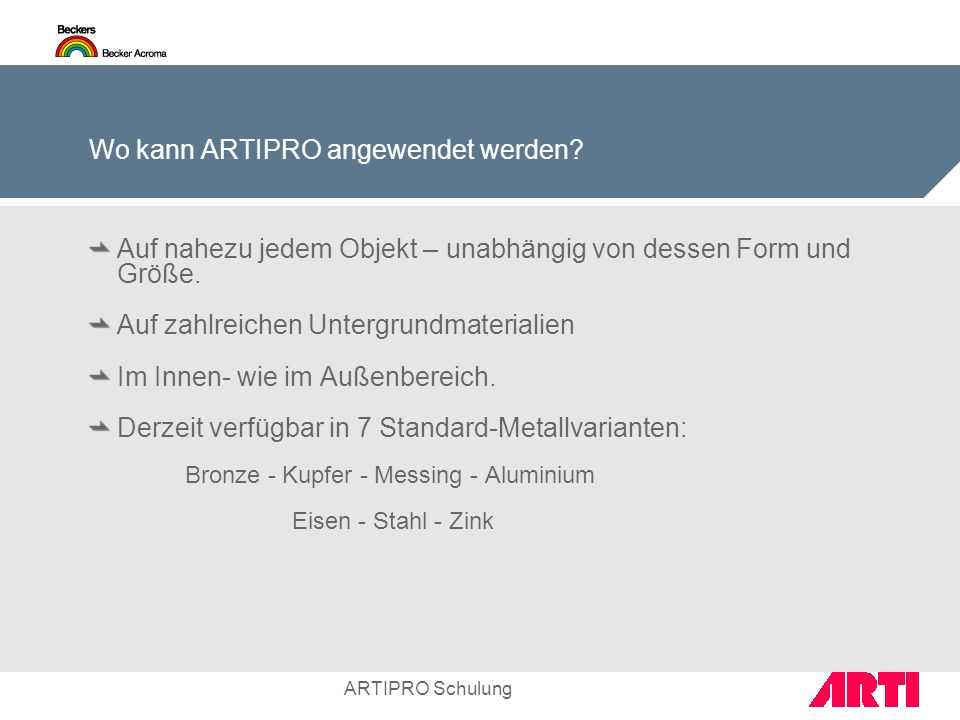 Beckers
Becker Acroma

Wo kann ARTIPRO angewendet werden?

Auf nahezu jedem Objekt – unabhängig von dessen Form und Größe.

Auf zahlreichen Untergrundmaterialien

Im Innen- wie im Außenbereich.

Derzeit verfügbar in 7 Standard-Metallvarianten:

Bronze - Kupfer - Messing - Aluminium

Eisen - Stahl - Zink

ARTIPRO Schulung

ARTI